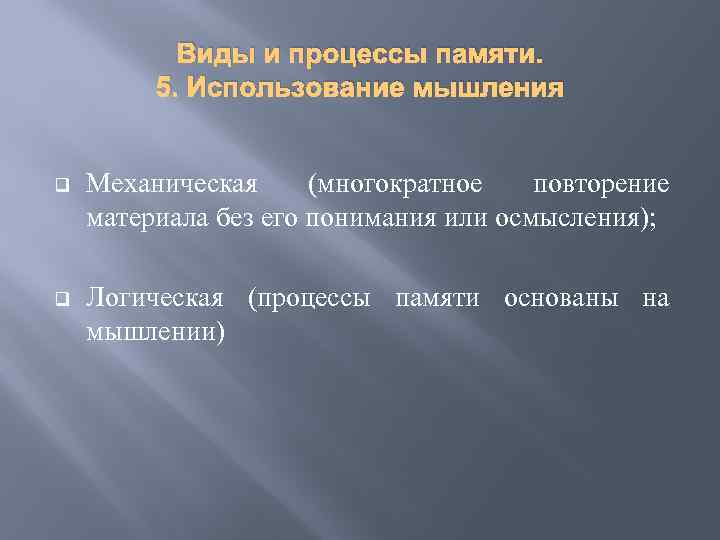 Виды и процессы памяти.
5. Использование мышления

Механическая (многократное повторение материала без его понимания или осмысления);

Логическая (процессы памяти основаны на мышлении)